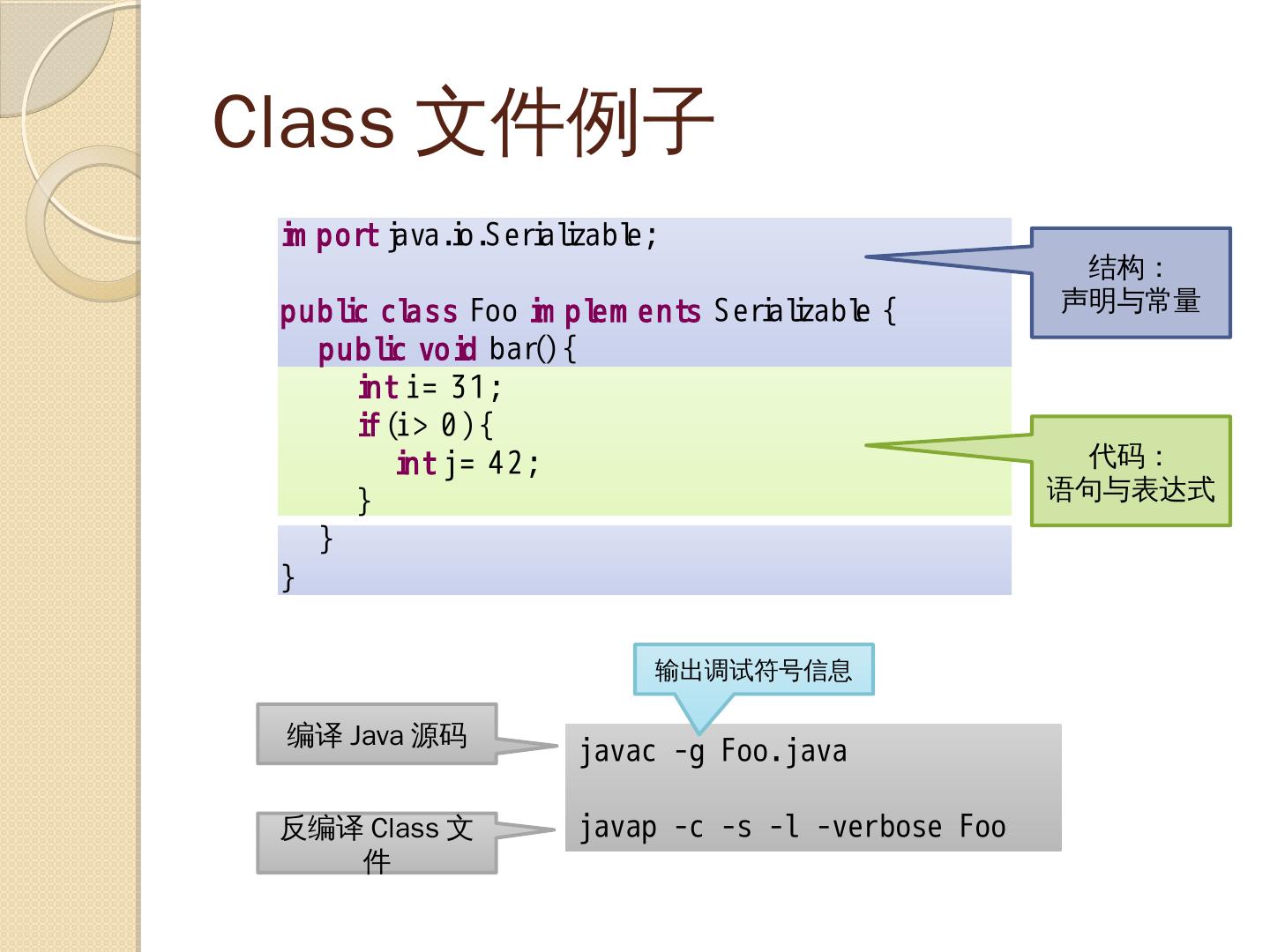 Class 文件例子

import java.io.Serializable;

public class Foo implements Serializable {
  public void bar() {
    int i = 31;
    if (i > 0) {
      int j = 42;
    }
  }
}

结构：
声明与常量

代码：
语句与表达式

输出调试符号信息

编译 Java 源码

反编译 Class 文件

javac -g Foo.java

javap -c -s -l -verbose Foo